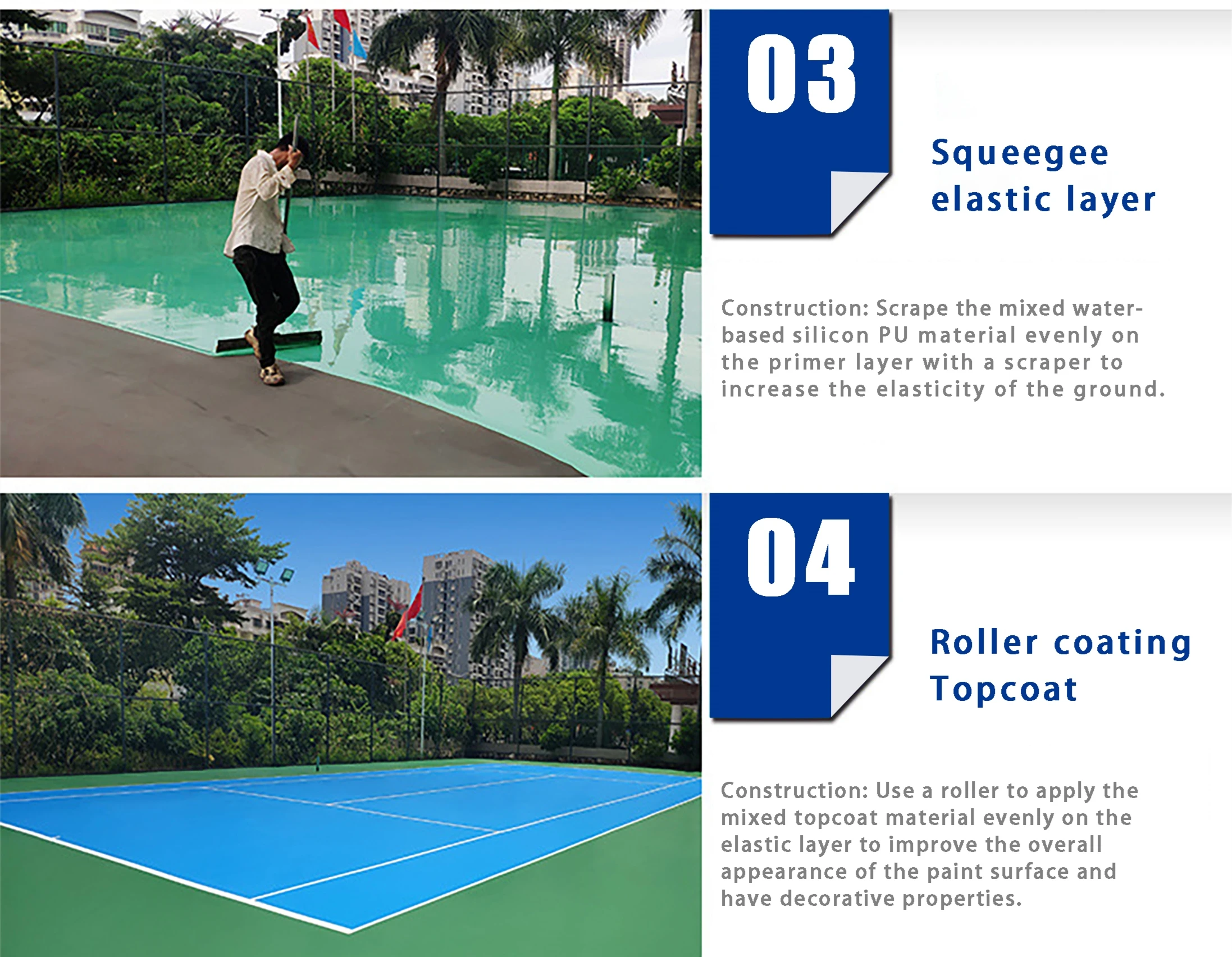 03

Squeegee elastic layer

Construction: Scrape the mixed water-based silicon PU material evenly on the primer layer with a scraper to increase the elasticity of the ground.

04

Roller coating Topcoat

Construction: Use a roller to apply the mixed topcoat material evenly on the elastic layer to improve the overall appearance of the paint surface and have decorative properties.